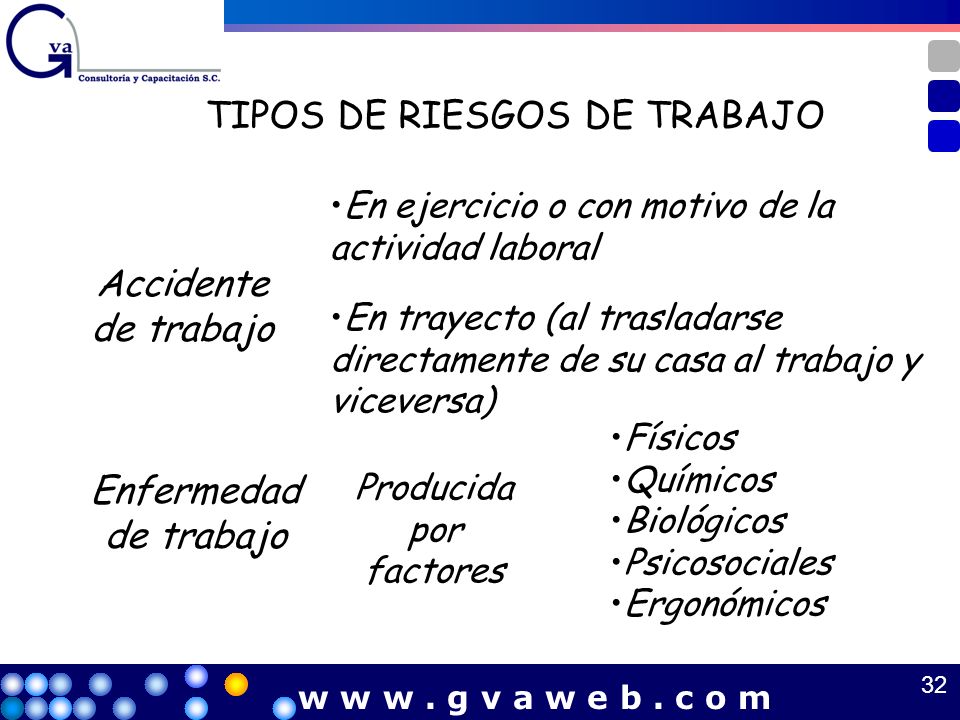 Gva
Consultoría y Capacitación S.C.

TIPOS DE RIESGOS DE TRABAJO

Accidente de trabajo

•En ejercicio o con motivo de la actividad laboral

•En trayecto (al trasladarse directamente de su casa al trabajo y viceversa)

Enfermedad de trabajo

Producida por factores

•Físicos
•Químicos
•Biológicos
•Psicosociales
•Ergonómicos

www.gvaweb.com

32